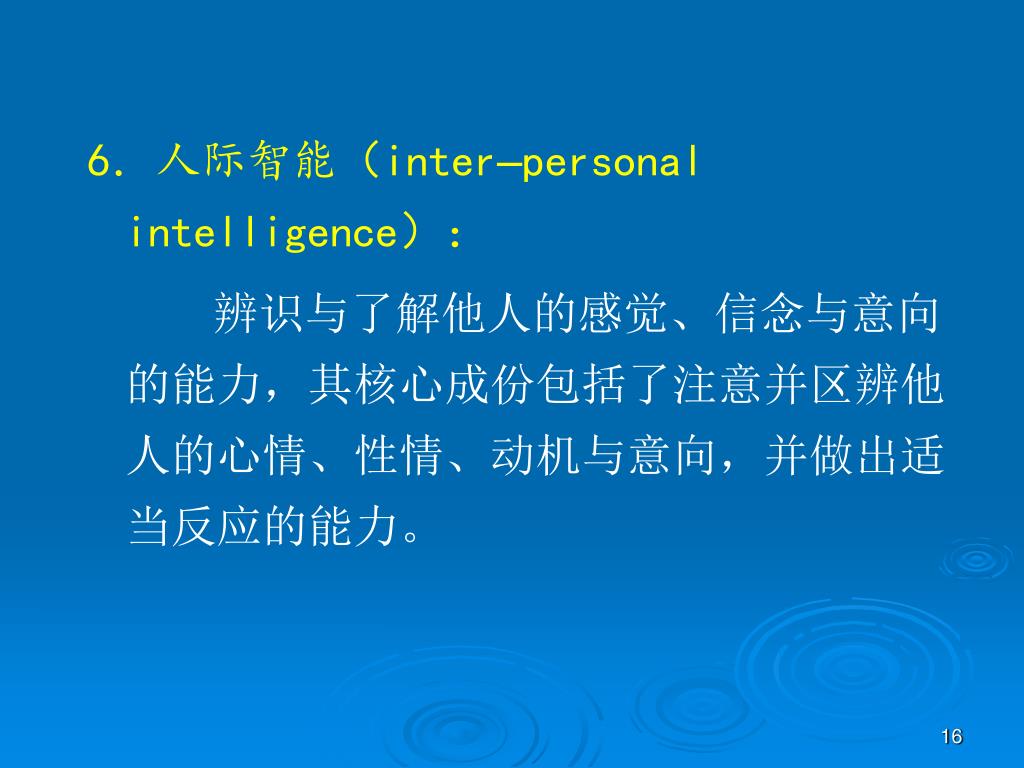 6. 人际智能（inter—personal intelligence）：

辨识与了解他人的感觉、信念与意向的能力，其核心成份包括了注意并区辨他人的心情、性情、动机与意向，并做出适当反应的能力。

16